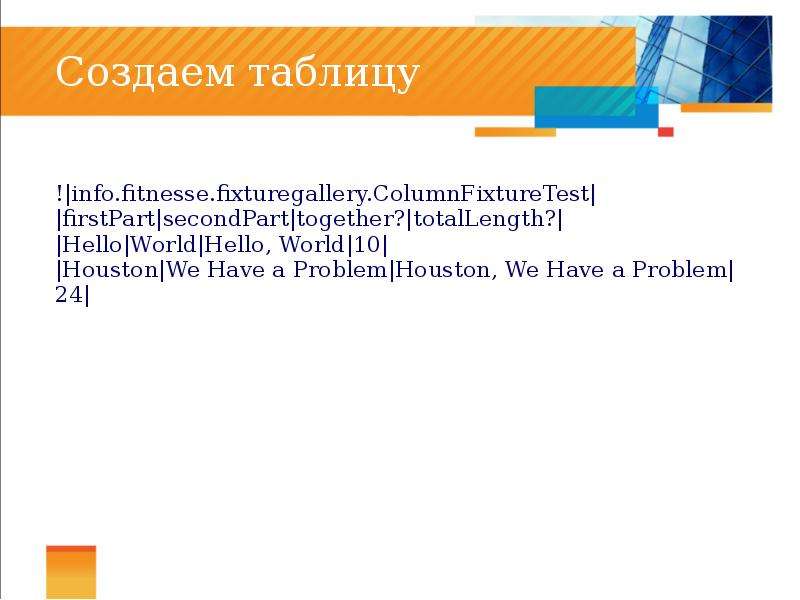 Создаем таблицу

!|info.fitnesse.fixturegallery.ColumnFixtureTest|
|firstPart|secondPart|together?|totalLength?|
|Hello|World|Hello, World|10|
|Houston|We Have a Problem|Houston, We Have a Problem|24|